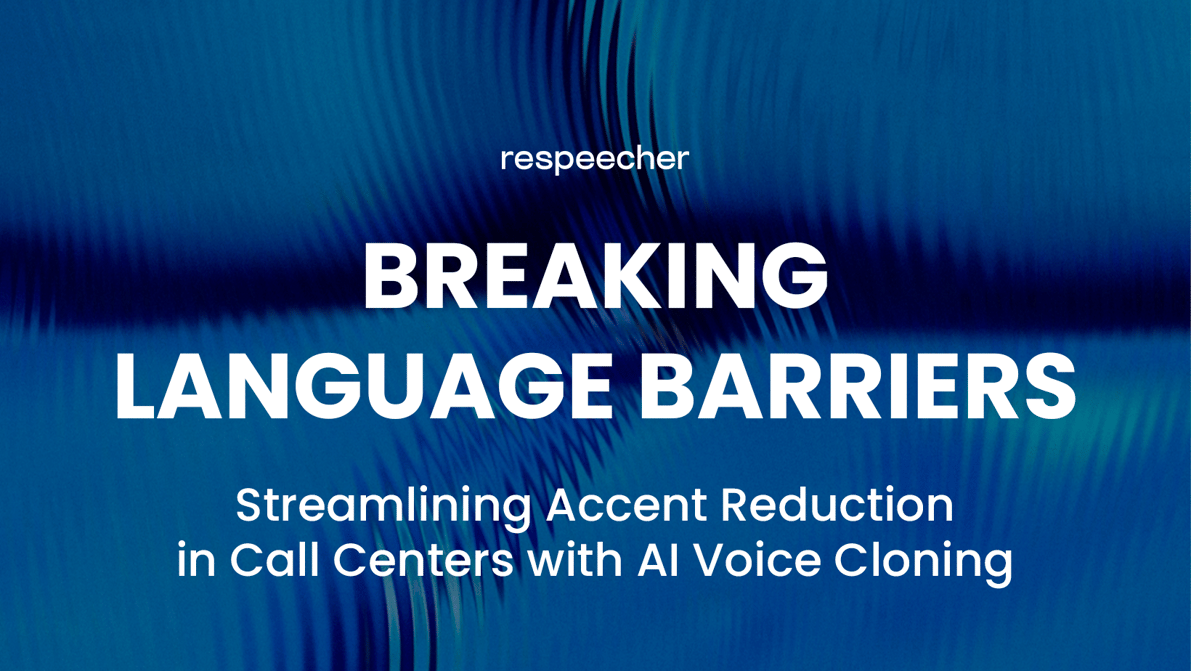 respeecher

BREAKING LANGUAGE BARRIERS

Streamlining Accent Reduction in Call Centers with AI Voice Cloning